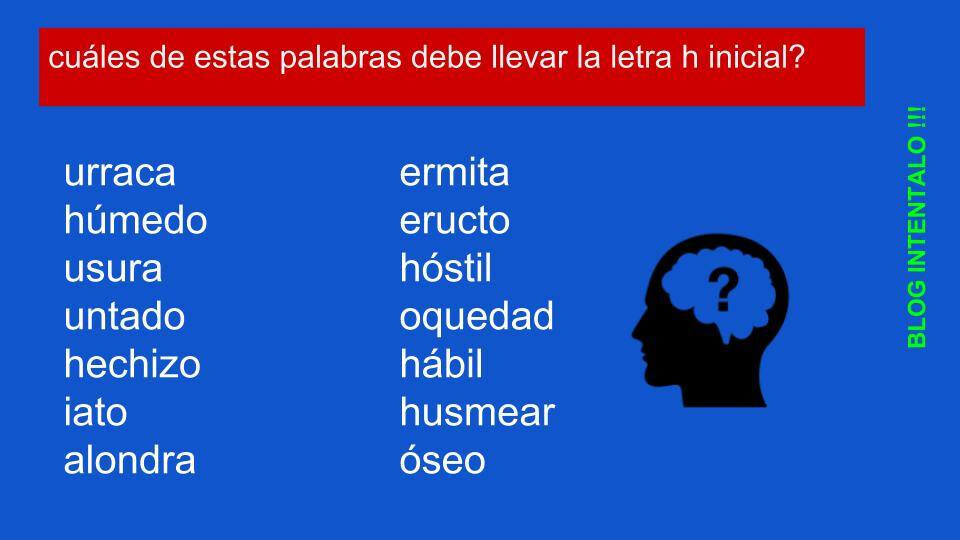 cuáles de estas palabras debe llevar la letra h inicial?

urraca
húmedo
usura
untado
hechizo
iato
alondra

ermita
eructo
hóstil
oquedad
hábil
husmear
óseo

?

BLOG INTENTALO !!!